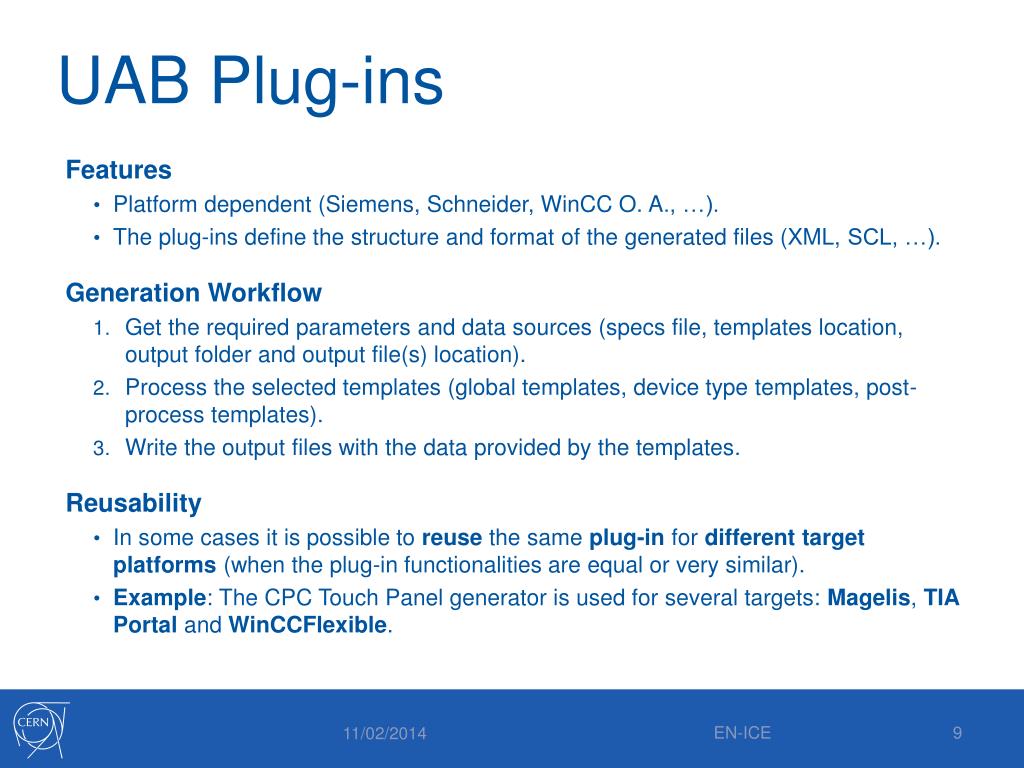 UAB Plug-ins

Features
• Platform dependent (Siemens, Schneider, WinCC O. A., …).
• The plug-ins define the structure and format of the generated files (XML, SCL, …).

Generation Workflow
1. Get the required parameters and data sources (specs file, templates location, output folder and output file(s) location).
2. Process the selected templates (global templates, device type templates, post-process templates).
3. Write the output files with the data provided by the templates.

Reusability
• In some cases it is possible to reuse the same plug-in for different target platforms (when the plug-in functionalities are equal or very similar).
• Example: The CPC Touch Panel generator is used for several targets: Magelis, TIA Portal and WinCCFlexible.

CERN

11/02/2014

EN-ICE

9